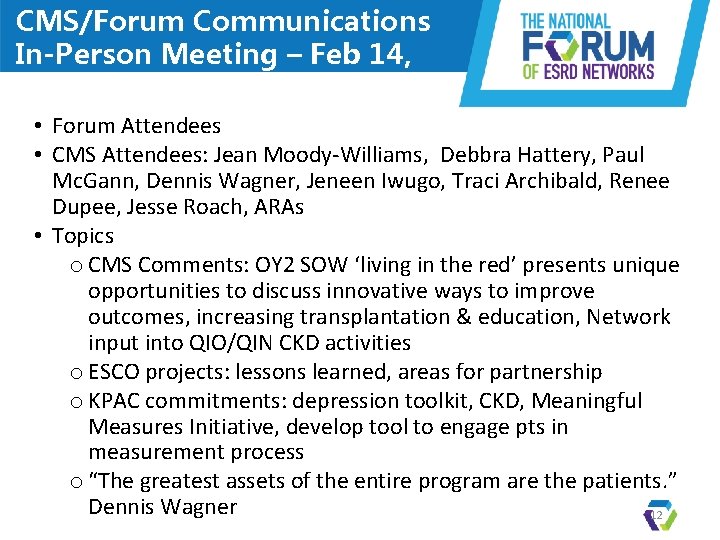 CMS/Forum Communications In-Person Meeting – Feb 14,

THE NATIONAL FORUM OF ESRD NETWORKS

• Forum Attendees
• CMS Attendees: Jean Moody-Williams, Debbra Hattery, Paul McGann, Dennis Wagner, Jeneen Iwugo, Traci Archibald, Renee Dupee, Jesse Roach, ARAs
• Topics
o CMS Comments: OY2 SOW ‘living in the red’ presents unique opportunities to discuss innovative ways to improve outcomes, increasing transplantation & education, Network input into QIO/QIN CKD activities
o ESCO projects: lessons learned, areas for partnership
o KPAC commitments: depression toolkit, CKD, Meaningful Measures Initiative, develop tool to engage pts in measurement process
o “The greatest assets of the entire program are the patients.” Dennis Wagner

12